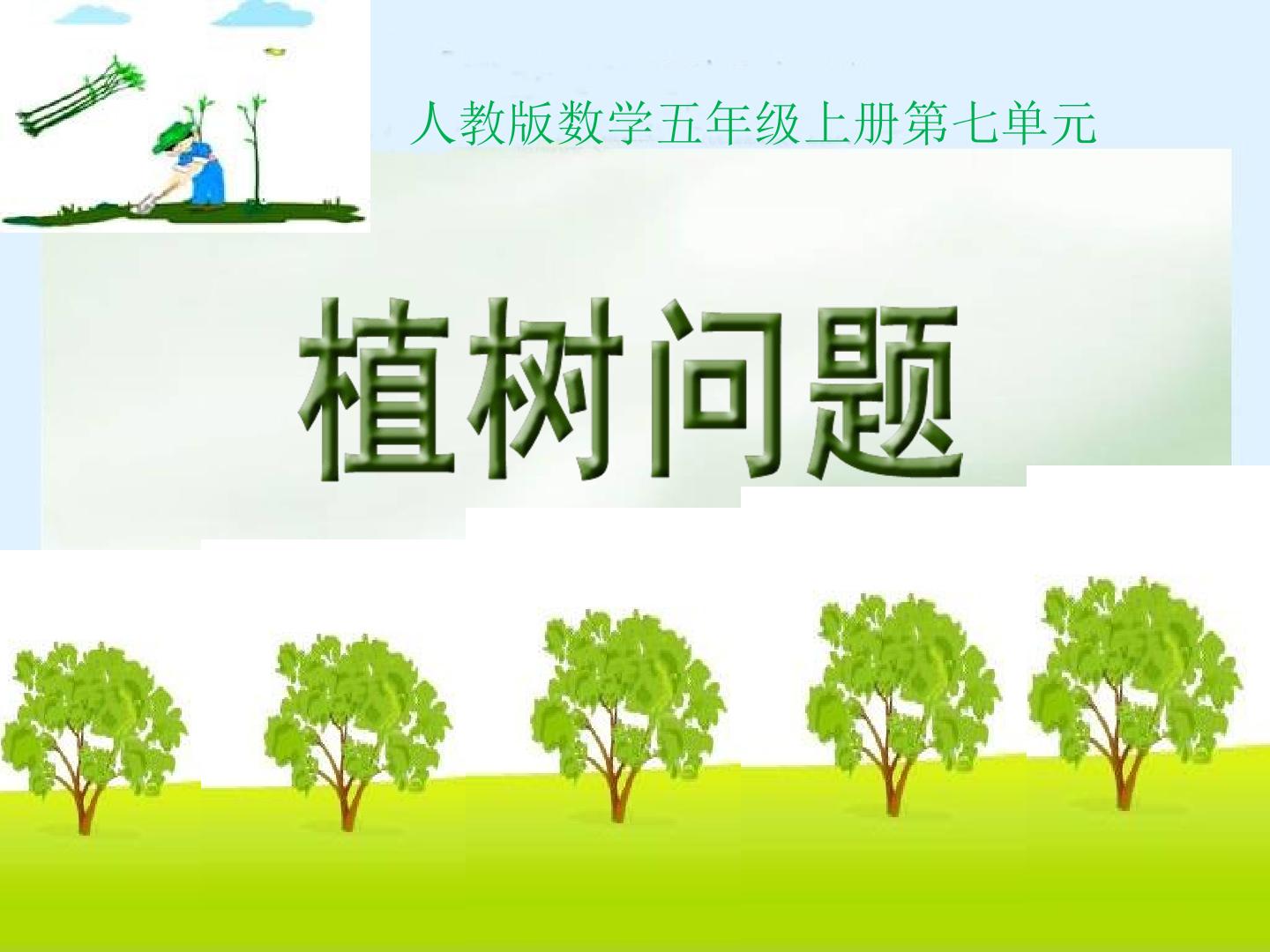 人教版数学五年级上册第七单元

植树问题